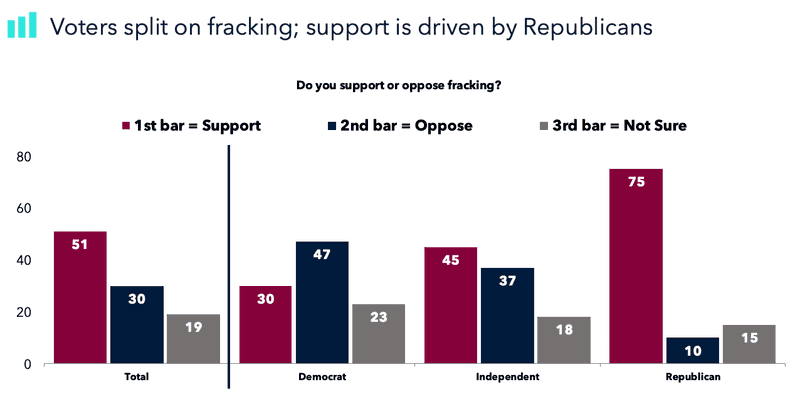 Voters split on fracking; support is driven by Republicans

Do you support or oppose fracking?

1st bar = Support
2nd bar = Oppose
3rd bar = Not Sure

80
60
40
20
0

51
30
19
Total

30
47
23
Democrat

45
37
18
Independent

75
10
15
Republican